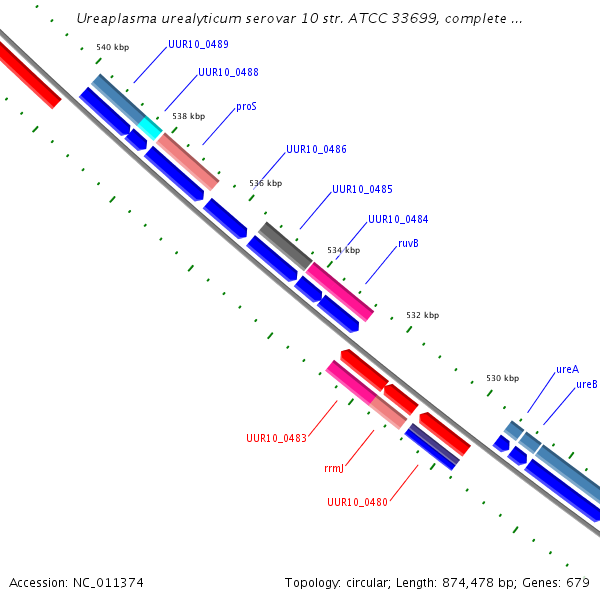 Ureaplasma urealyticum serovar 10 str. ATCC 33699, complete ...

540 kbp
UUR10_0489
UUR10_0488
538 kbp
proS
UUR10_0486
536 kbp
UUR10_0485
UUR10_0484
534 kbp
ruvB
532 kbp
530 kbp
ureA
ureB
UUR10_0483
rrmJ
UUR10_0480

Accession: NC_011374
Topology: circular; Length: 874,478 bp; Genes: 679